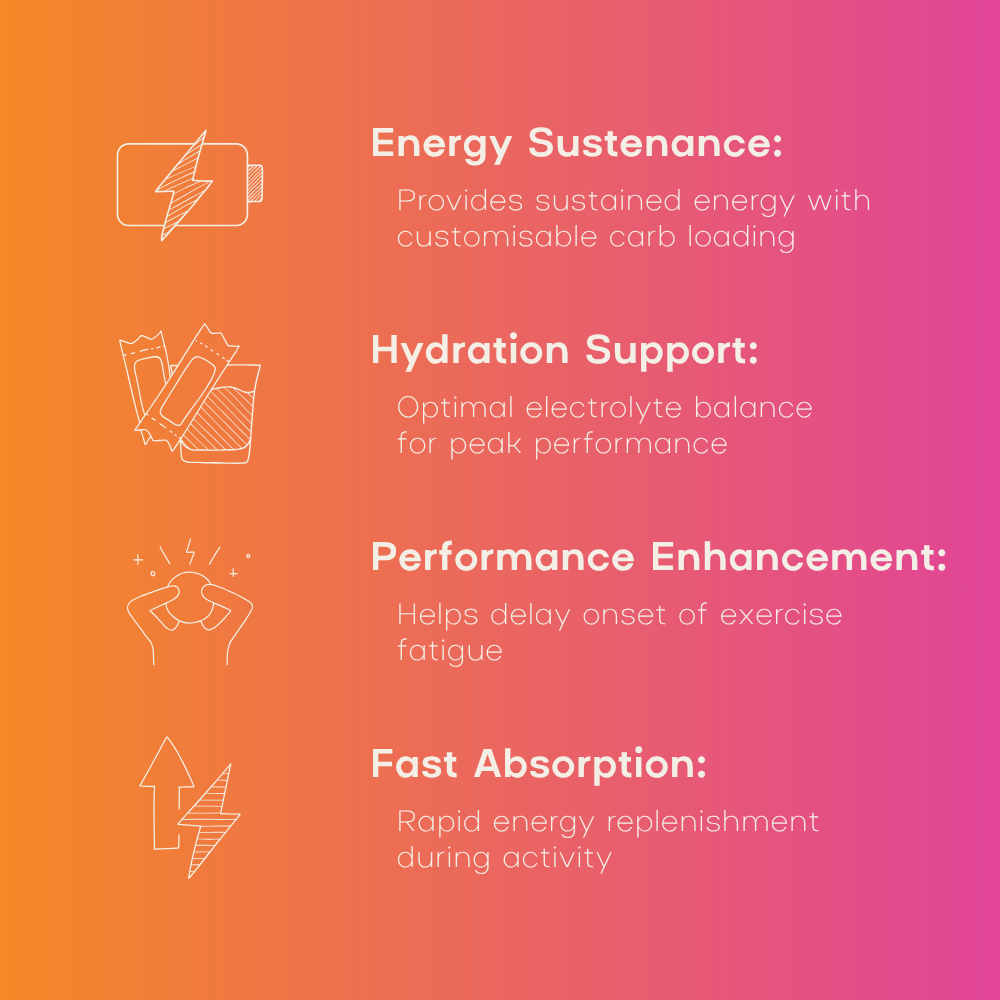 Energy Sustenance:
Provides sustained energy with customisable carb loading

Hydration Support:
Optimal electrolyte balance for peak performance

Performance Enhancement:
Helps delay onset of exercise fatigue

Fast Absorption:
Rapid energy replenishment during activity